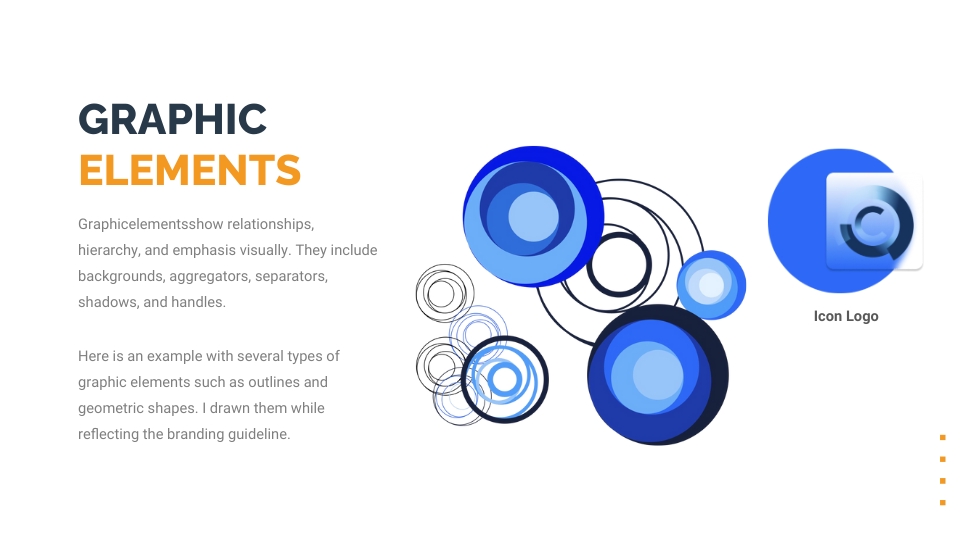 GRAPHIC
ELEMENTS

Graphicelementsshow relationships, hierarchy, and emphasis visually. They include backgrounds, aggregators, separators, shadows, and handles.

Here is an example with several types of graphic elements such as outlines and geometric shapes. I drawn them while reflecting the branding guideline.

Icon Logo